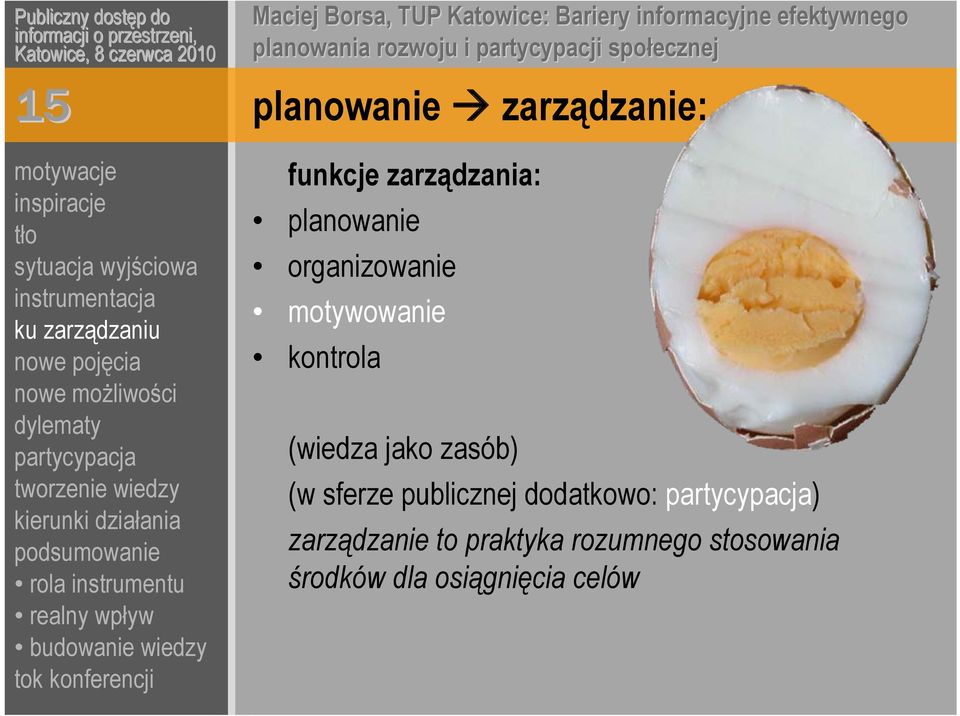 Publiczny dostęp do informacji o przestrzeni, Katowice, 8 czerwca 2010

Maciej Borsa, TUP Katowice: Bariery informacyjne efektywnego planowania rozwoju i partycypacji społecznej

15

planowanie → zarządzanie:

motywacje
inspiracje
tło
sytuacja wyjściowa
instrumentacja
ku zarządzaniu
nowe pojęcia
nowe możliwości
dylematy
partycypacja
tworzenie wiedzy
kierunki działania
podsumowanie
• rola instrumentu
• realny wpływ
• budowanie wiedzy
tok konferencji

funkcje zarządzania:
• planowanie
• organizowanie
• motywowanie
• kontrola

(wiedza jako zasób)
(w sferze publicznej dodatkowo: partycypacja)
zarządzanie to praktyka rozumnego stosowania środków dla osiągnięcia celów